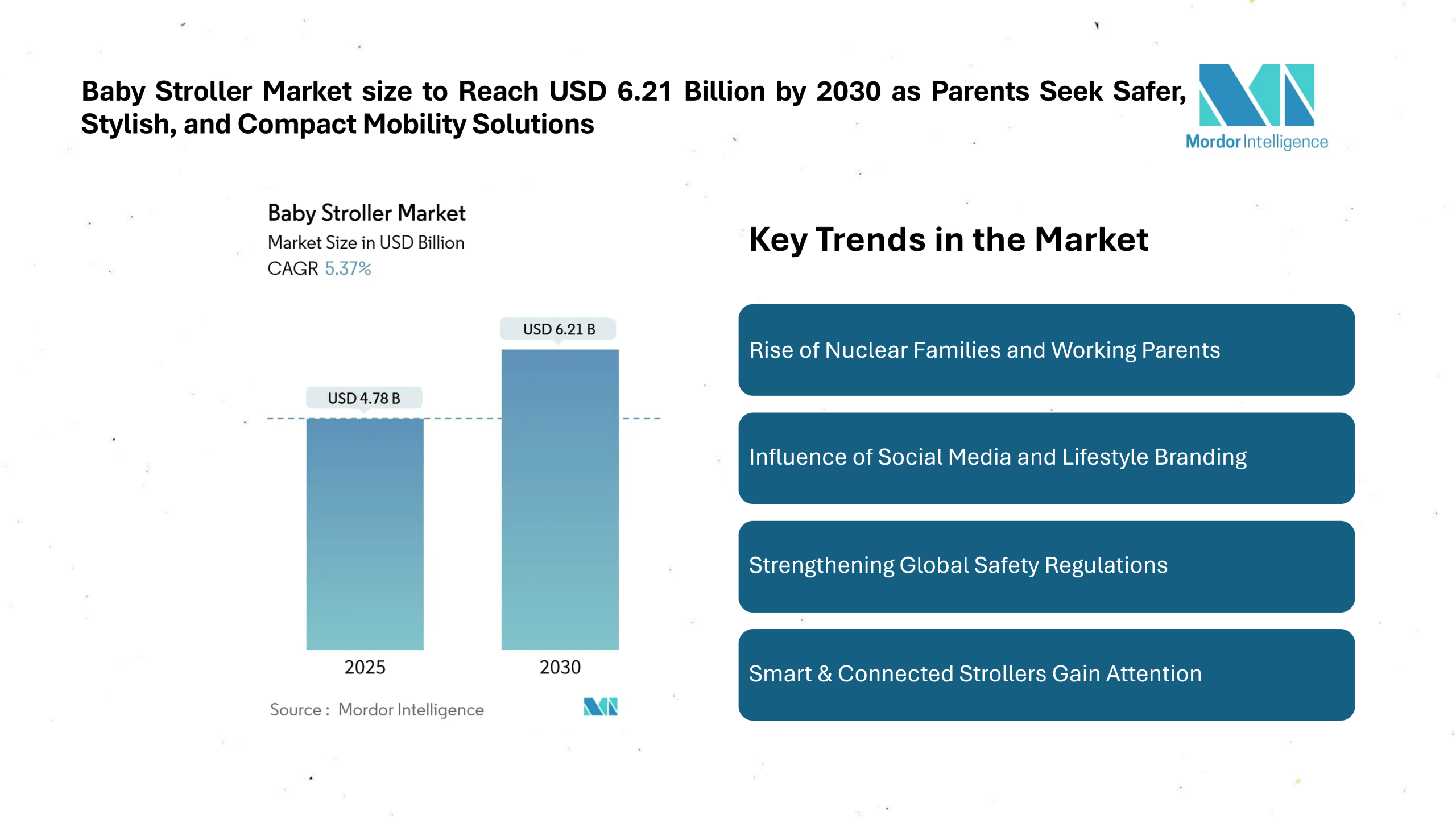 Baby Stroller Market size to Reach USD 6.21 Billion by 2030 as Parents Seek Safer, Stylish, and Compact Mobility Solutions

Mordor Intelligence

Baby Stroller Market
Market Size in USD Billion
CAGR 5.37%

USD 4.78 B
USD 6.21 B

2025
2030

Source : Mordor Intelligence

Key Trends in the Market

Rise of Nuclear Families and Working Parents

Influence of Social Media and Lifestyle Branding

Strengthening Global Safety Regulations

Smart & Connected Strollers Gain Attention